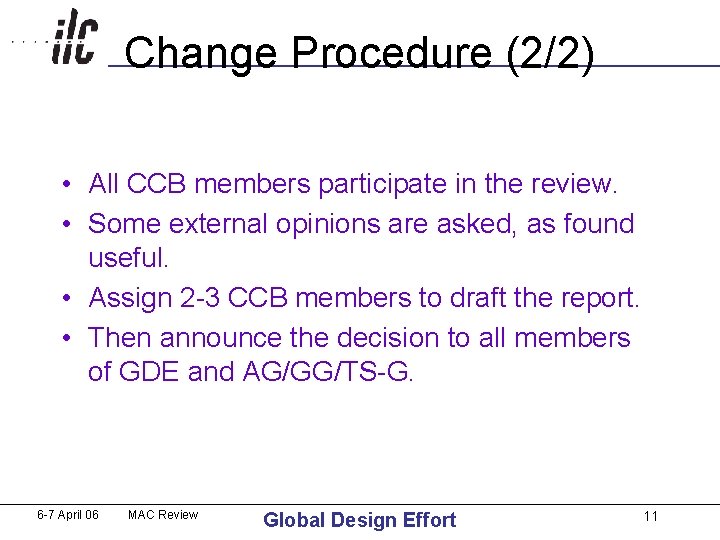 ilc

Change Procedure (2/2)

• All CCB members participate in the review.
• Some external opinions are asked, as found useful.
• Assign 2-3 CCB members to draft the report.
• Then announce the decision to all members of GDE and AG/GG/TS-G.

6-7 April 06 MAC Review Global Design Effort 11